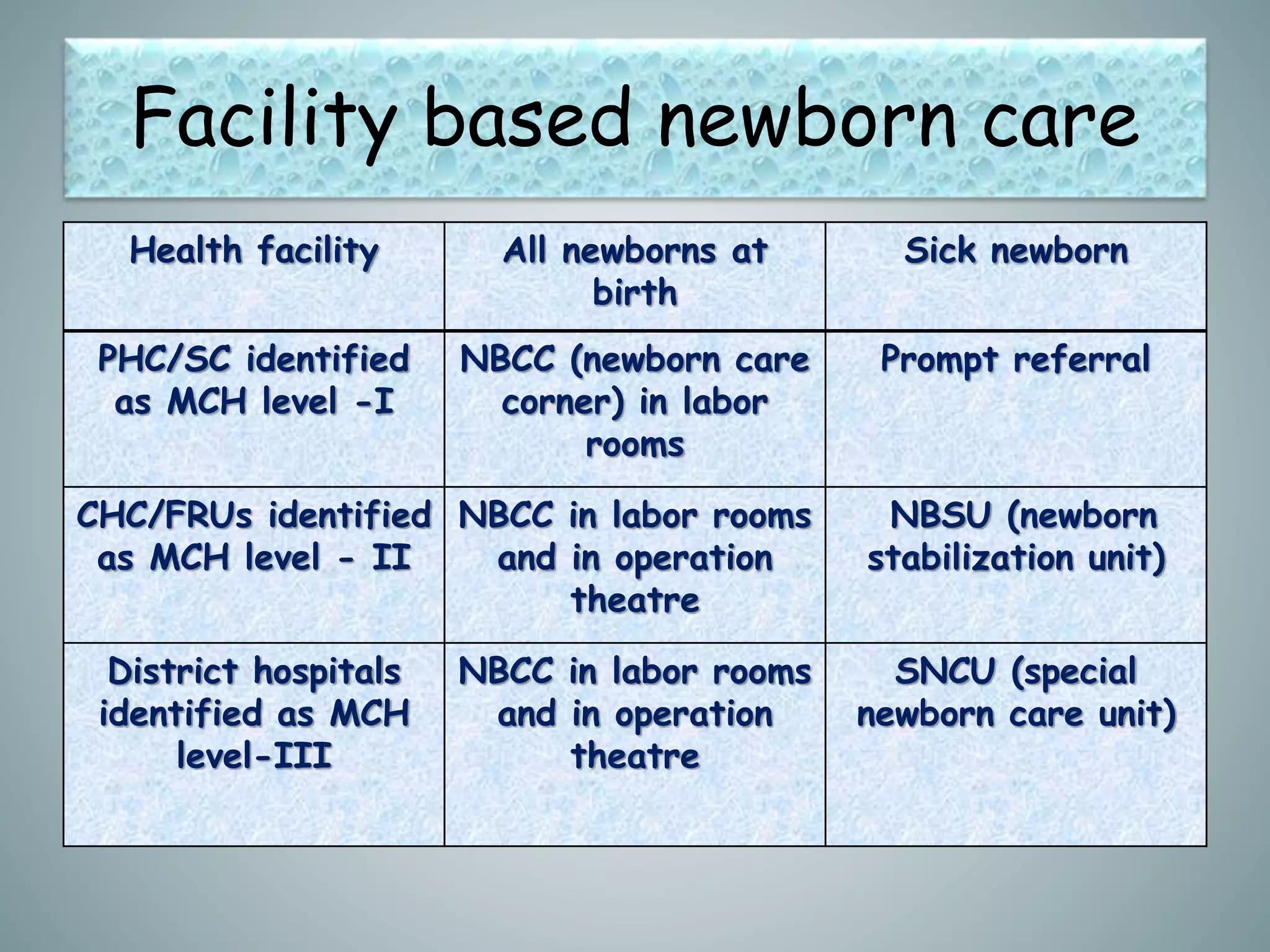 Facility based newborn care

| Health facility | All newborns at birth | Sick newborn |
|---|---|---|
| PHC/SC identified as MCH level -I | NBCC (newborn care corner) in labor rooms | Prompt referral |
| CHC/FRUs identified as MCH level - II | NBCC in labor rooms and in operation theatre | NBSU (newborn stabilization unit) |
| District hospitals identified as MCH level-III | NBCC in labor rooms and in operation theatre | SNCU (special newborn care unit) |